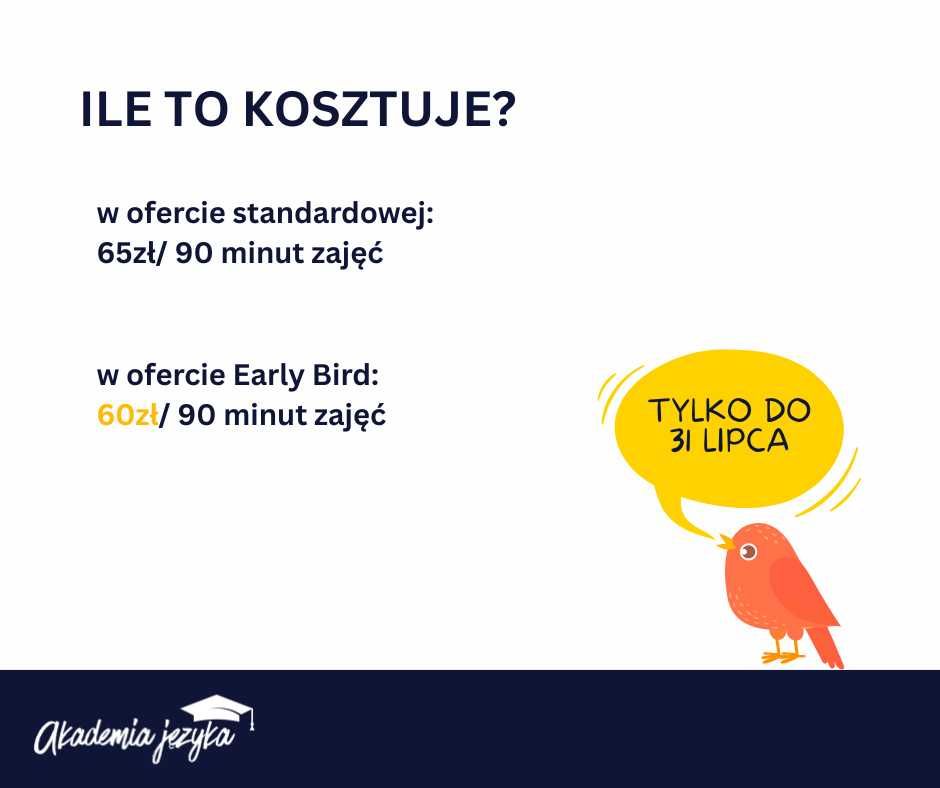 ILE TO KOSZTUJE?

w ofercie standardowej:
65zł/ 90 minut zajęć

w ofercie Early Bird:
60zł/ 90 minut zajęć

TYLKO DO 31 LIPCA

Akademia języka